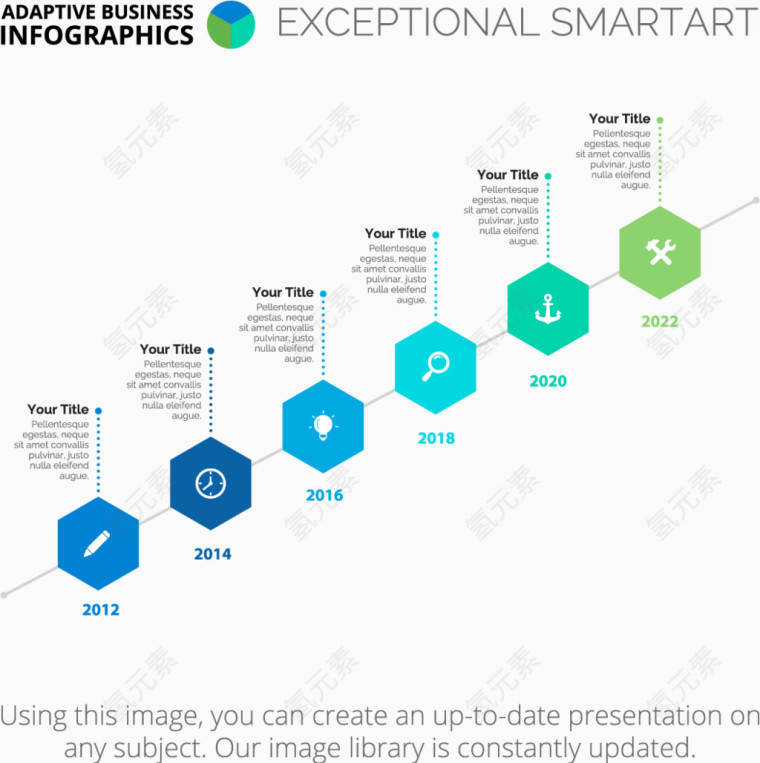 ADAPTIVE BUSINESS INFOGRAPHICS

EXCEPTIONAL SMARTART

Your Title
Pellentesque egestas, neque sit amet convallis pulvinar, justo nulla eleifend augue.

2012

Your Title
Pellentesque egestas, neque sit amet convallis pulvinar, justo nulla eleifend augue.

2014

Your Title
Pellentesque egestas, neque sit amet convallis pulvinar, justo nulla eleifend augue.

2016

Your Title
Pellentesque egestas, neque sit amet convallis pulvinar, justo nulla eleifend augue.

2018

Your Title
Pellentesque egestas, neque sit amet convallis pulvinar, justo nulla eleifend augue.

2020

Your Title
Pellentesque egestas, neque sit amet convallis pulvinar, justo nulla eleifend augue.

2022

氢元素

Using this image, you can create an up-to-date presentation on any subject. Our image library is constantly updated.